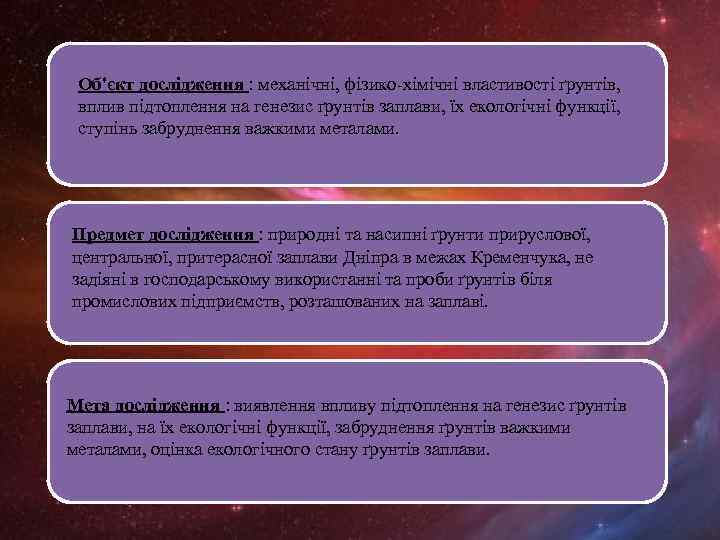 Об'єкт дослідження : механічні, фізико-хімічні властивості ґрунтів, вплив підтоплення на генезис ґрунтів заплави, їх екологічні функції, ступінь забруднення важкими металами.

Предмет дослідження : природні та насипні ґрунти прируслової, центральної, притерасної заплави Дніпра в межах Кременчука, не задіяні в господарському використанні та проби ґрунтів біля промислових підприємств, розташованих на заплаві.

Мета дослідження : виявлення впливу підтоплення на генезис ґрунтів заплави, на їх екологічні функції, забруднення ґрунтів важкими металами, оцінка екологічного стану ґрунтів заплави.